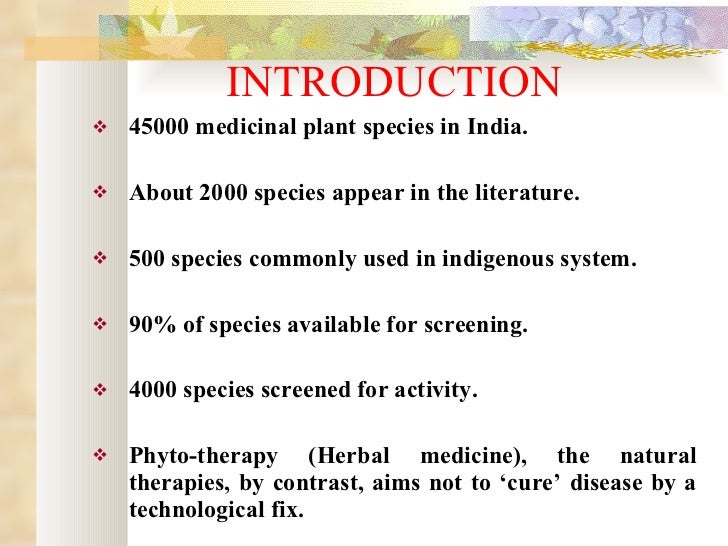 INTRODUCTION

❖ 45000 medicinal plant species in India.

❖ About 2000 species appear in the literature.

❖ 500 species commonly used in indigenous system.

❖ 90% of species available for screening.

❖ 4000 species screened for activity.

❖ Phyto-therapy (Herbal medicine), the natural therapies, by contrast, aims not to ‘cure’ disease by a technological fix.